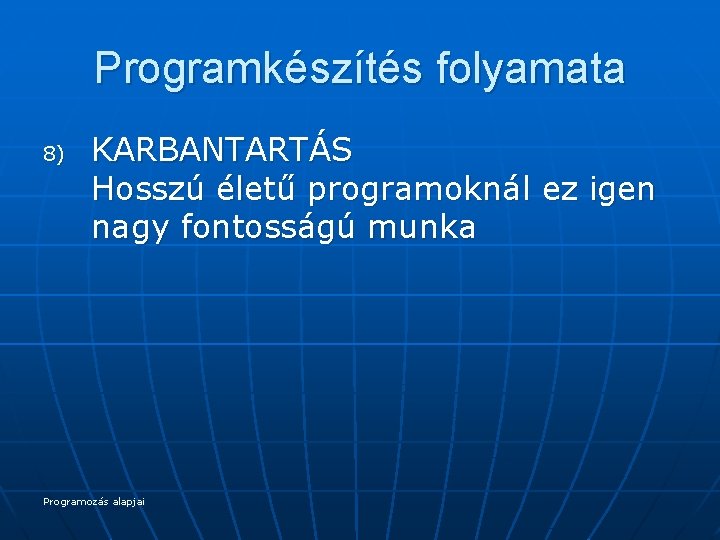 Programkészítés folyamata

8) KARBANTARTÁS
Hosszú életű programoknál ez igen nagy fontosságú munka

Programozás alapjai